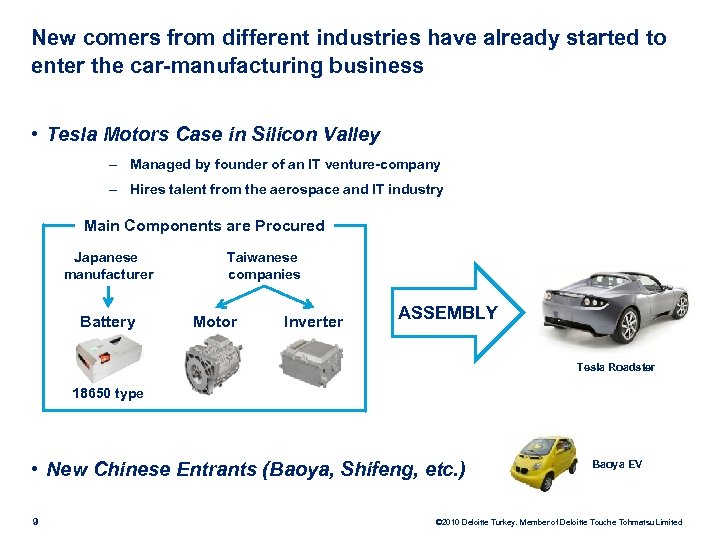 New comers from different industries have already started to enter the car-manufacturing business

• Tesla Motors Case in Silicon Valley

– Managed by founder of an IT venture-company

– Hires talent from the aerospace and IT industry

Main Components are Procured

Japanese manufacturer

Taiwanese companies

Battery

Motor

Inverter

18650 type

ASSEMBLY

Tesla Roadster

• New Chinese Entrants (Baoya, Shifeng, etc.)

Baoya EV

9

©2010 Deloitte Turkey. Member of Deloitte Touche Tohmatsu Limited